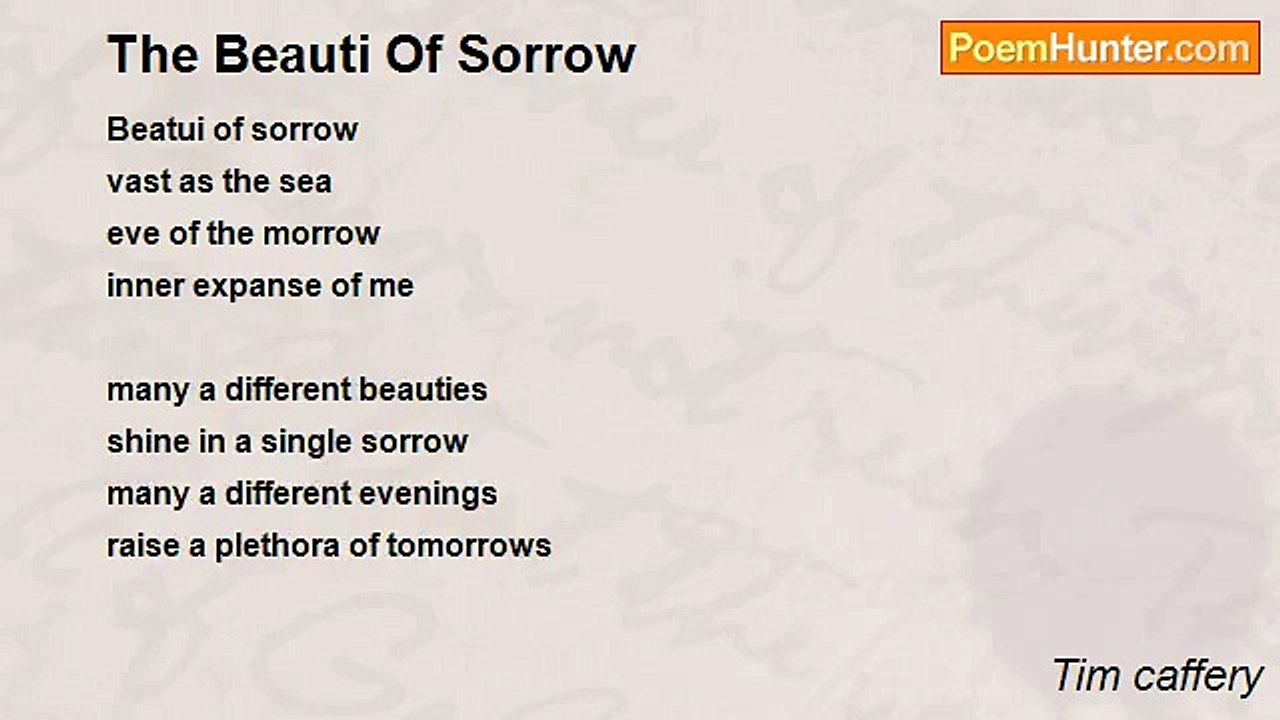 The Beauti Of Sorrow

PoemHunter.com

Beatui of sorrow
vast as the sea
eve of the morrow
inner expanse of me

many a different beauties
shine in a single sorrow
many a different evenings
raise a plethora of tomorrows

Tim caffery